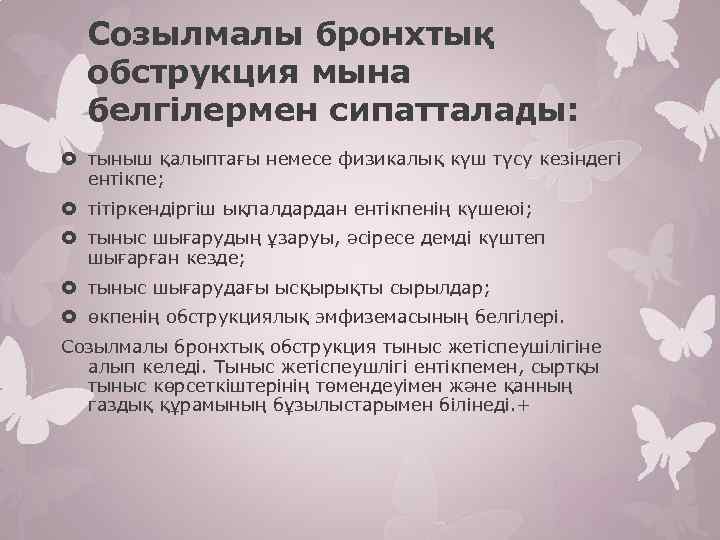 Созылмалы бронхтық обструкция мына белгілермен сипатталады:

тыныш қалыптағы немесе физикалық күш түсу кезіндегі ентікпе;

тітіркендіргіш ықпалдардан ентікпенің күшеюі;

тыныс шығарудың ұзаруы, әсіресе демді күштеп шығарған кезде;

тыныс шығарудағы ысқырықты сырылдар;

өкпенің обструкциялық эмфиземасының белгілері.

Созылмалы бронхтық обструкция тыныс жетіспеушілігіне алып келеді. Тыныс жетіспеушлігі ентікпемен, сыртқы тыныс көрсеткіштерінің төмендеуімен және қанның газдық құрамының бұзылыстарымен білінеді.+